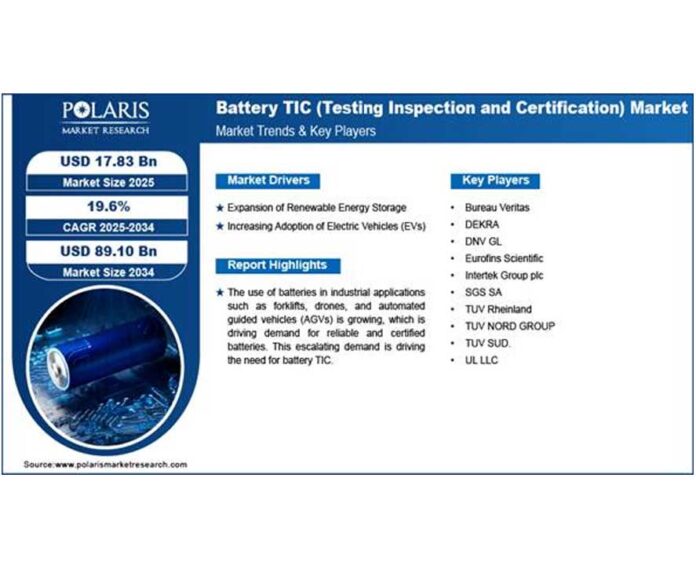 POLARIS
MARKET RESEARCH

Battery TIC (Testing Inspection and Certification) Market
Market Trends & Key Players

USD 17.83 Bn
Market Size 2025

19.6%
CAGR 2025-2034

USD 89.10 Bn
Market Size 2034

Market Drivers

★ Expansion of Renewable Energy Storage
★ Increasing Adoption of Electric Vehicles (EVs)

Report Highlights

★ The use of batteries in industrial applications such as forklifts, drones, and automated guided vehicles (AGVs) is growing, which is driving demand for reliable and certified batteries. This escalating demand is driving the need for battery TIC.

Key Players

• Bureau Veritas
• DEKRA
• DNV GL
• Eurofins Scientific
• Intertek Group plc
• SGS SA
• TUV Rheinland
• TUV NORD GROUP
• TUV SUD.
• UL LLC

Source:www.polarismarketresearch.com